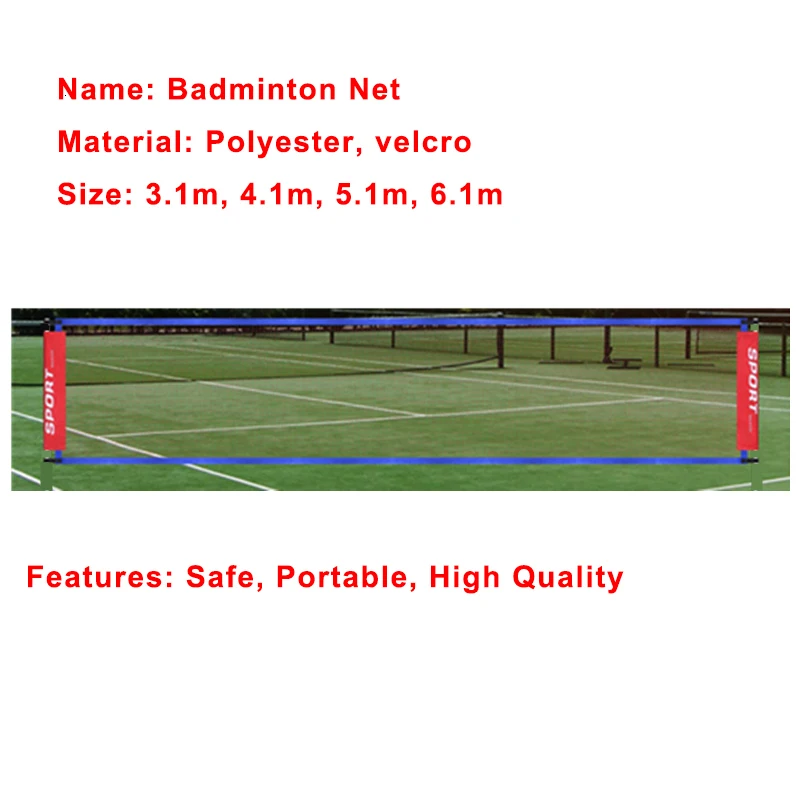 Name: Badminton Net
Material: Polyester, velcro
Size: 3.1m, 4.1m, 5.1m, 6.1m

SPORT

SPORT

Features: Safe, Portable, High Quality